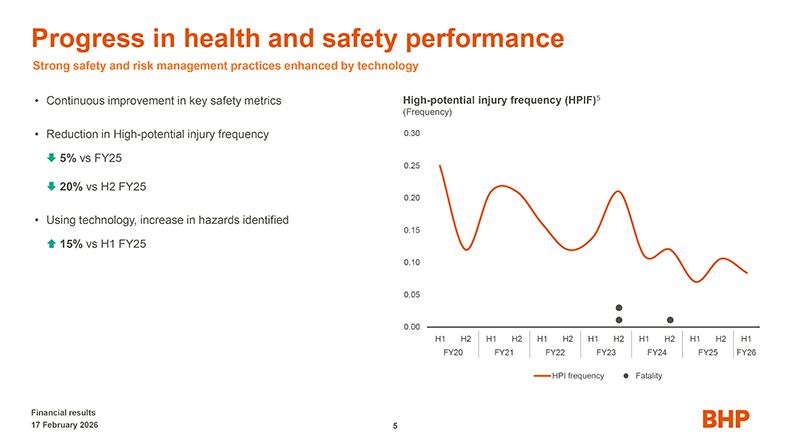 Progress in health and safety performance

Strong safety and risk management practices enhanced by technology

• Continuous improvement in key safety metrics

• Reduction in High-potential injury frequency

5% vs FY25

20% vs H2 FY25

• Using technology, increase in hazards identified

15% vs H1 FY25

High-potential injury frequency (HPIF)$^5$
(Frequency)

0.30
0.25
0.20
0.15
0.10
0.05
0.00

H1 H2 H1 H2 H1 H2 H1 H2 H1 H2 H1 H2 H1
FY20 FY21 FY22 FY23 FY24 FY25 FY26

HPI frequency Fatality

Financial results
17 February 2026

5

BHP